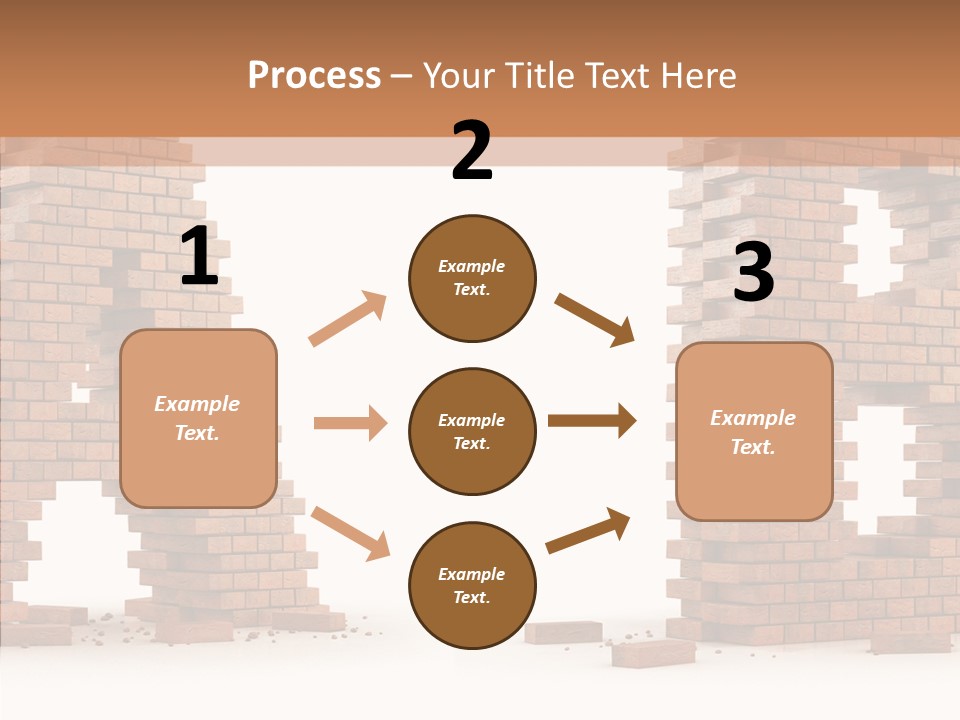 Process – Your Title Text Here

1

Example Text.

2

Example Text.

Example Text.

Example Text.

3

Example Text.